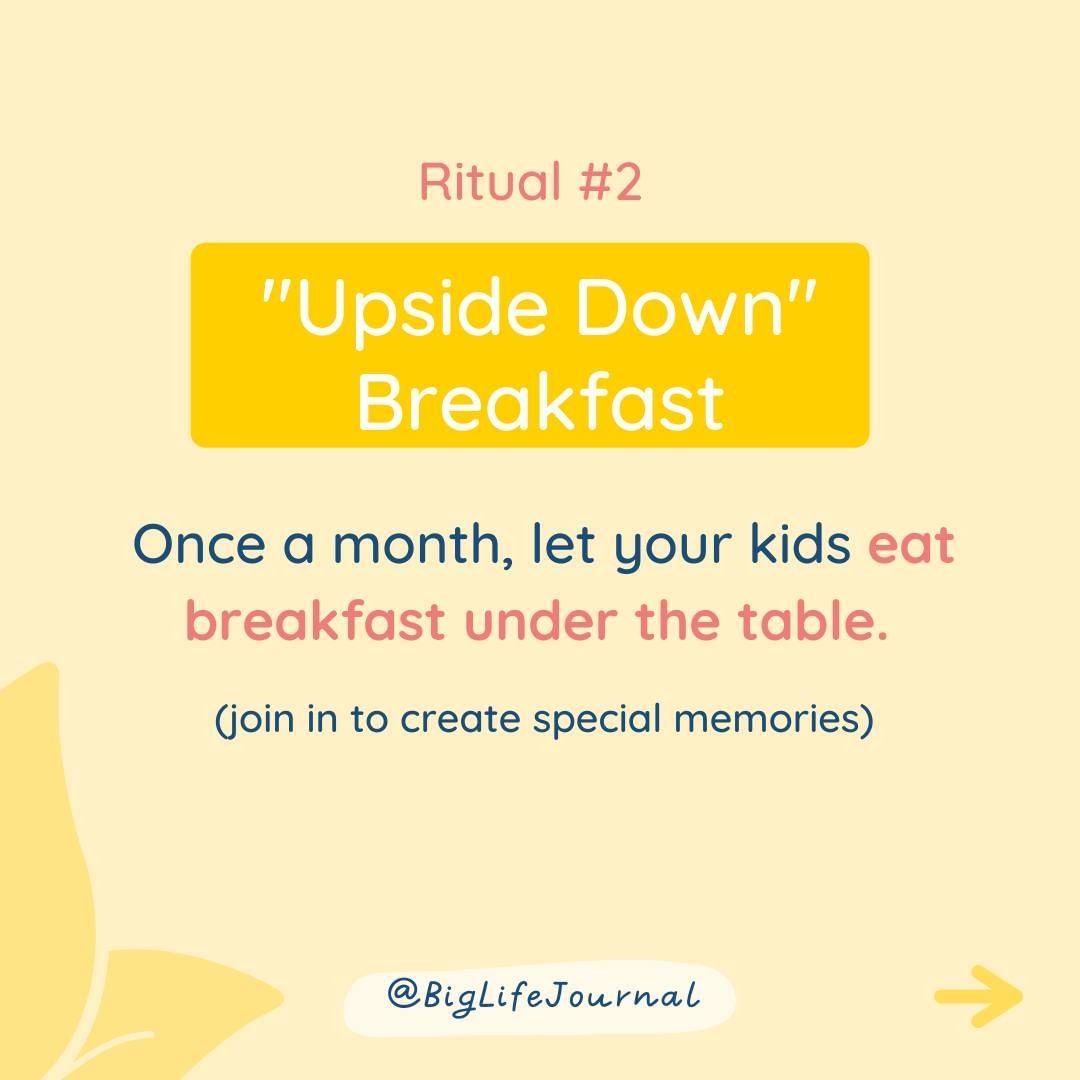 Ritual #2

"Upside Down" Breakfast

Once a month, let your kids eat breakfast under the table.

(join in to create special memories)

@BigLifeJournal